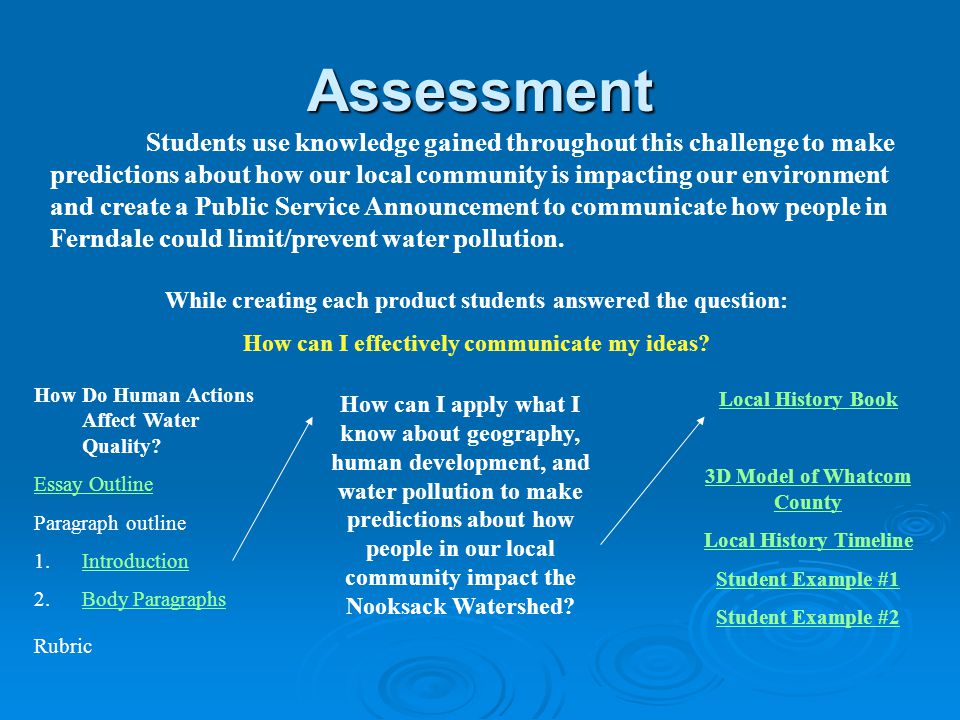 Assessment

Students use knowledge gained throughout this challenge to make predictions about how our local community is impacting our environment and create a Public Service Announcement to communicate how people in Ferndale could limit/prevent water pollution.

While creating each product students answered the question:

How can I effectively communicate my ideas?

How Do Human Actions Affect Water Quality?

Essay Outline

Paragraph outline

1. Introduction

2. Body Paragraphs

Rubric

How can I apply what I know about geography, human development, and water pollution to make predictions about how people in our local community impact the Nooksack Watershed?

Local History Book

3D Model of Whatcom County

Local History Timeline

Student Example #1

Student Example #2